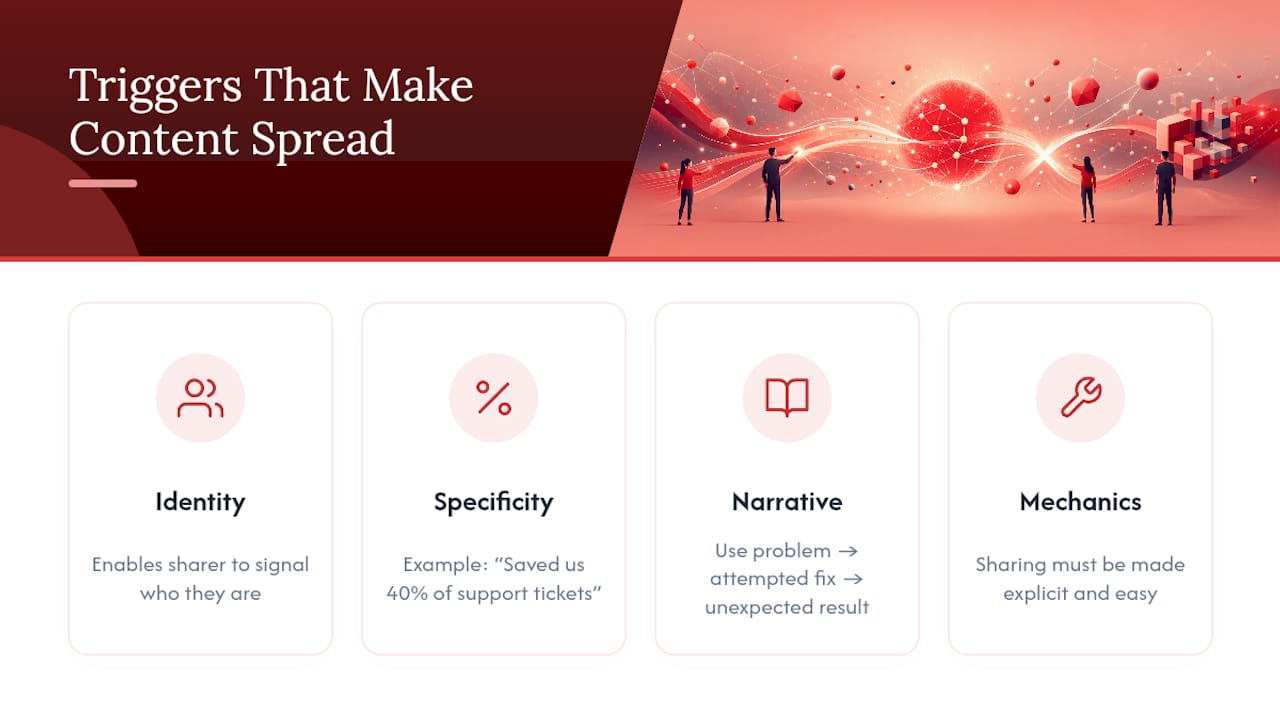 Triggers That Make Content Spread

Identity

Enables sharer to signal who they are

Specificity

Example: “Saved us 40% of support tickets”

Narrative

Use problem → attempted fix → unexpected result

Mechanics

Sharing must be made explicit and easy